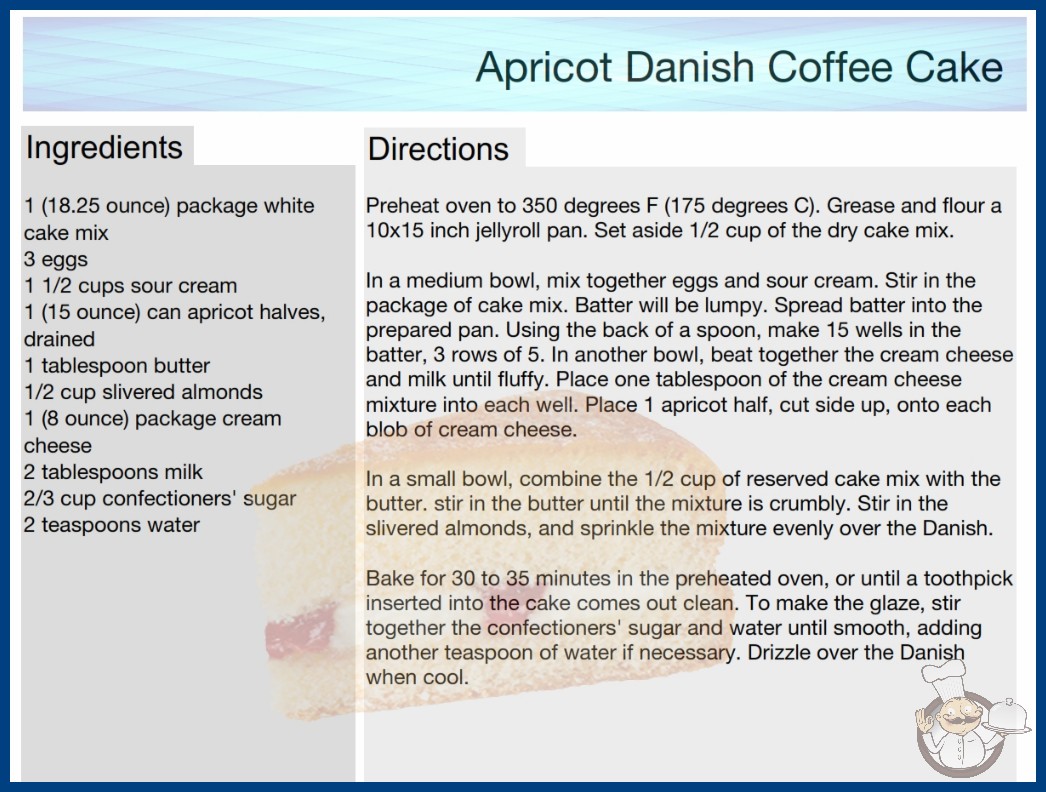 Apricot Danish Coffee Cake

Ingredients

1 (18.25 ounce) package white cake mix
3 eggs
1 1/2 cups sour cream
1 (15 ounce) can apricot halves, drained
1 tablespoon butter
1/2 cup slivered almonds
1 (8 ounce) package cream cheese
2 tablespoons milk
2/3 cup confectioners' sugar
2 teaspoons water

Directions

Preheat oven to 350 degrees F (175 degrees C). Grease and flour a 10x15 inch jellyroll pan. Set aside 1/2 cup of the dry cake mix.

In a medium bowl, mix together eggs and sour cream. Stir in the package of cake mix. Batter will be lumpy. Spread batter into the prepared pan. Using the back of a spoon, make 15 wells in the batter, 3 rows of 5. In another bowl, beat together the cream cheese and milk until fluffy. Place one tablespoon of the cream cheese mixture into each well. Place 1 apricot half, cut side up, onto each blob of cream cheese.

In a small bowl, combine the 1/2 cup of reserved cake mix with the butter. stir in the butter until the mixture is crumbly. Stir in the slivered almonds, and sprinkle the mixture evenly over the Danish.

Bake for 30 to 35 minutes in the preheated oven, or until a toothpick inserted into the cake comes out clean. To make the glaze, stir together the confectioners' sugar and water until smooth, adding another teaspoon of water if necessary. Drizzle over the Danish when cool.